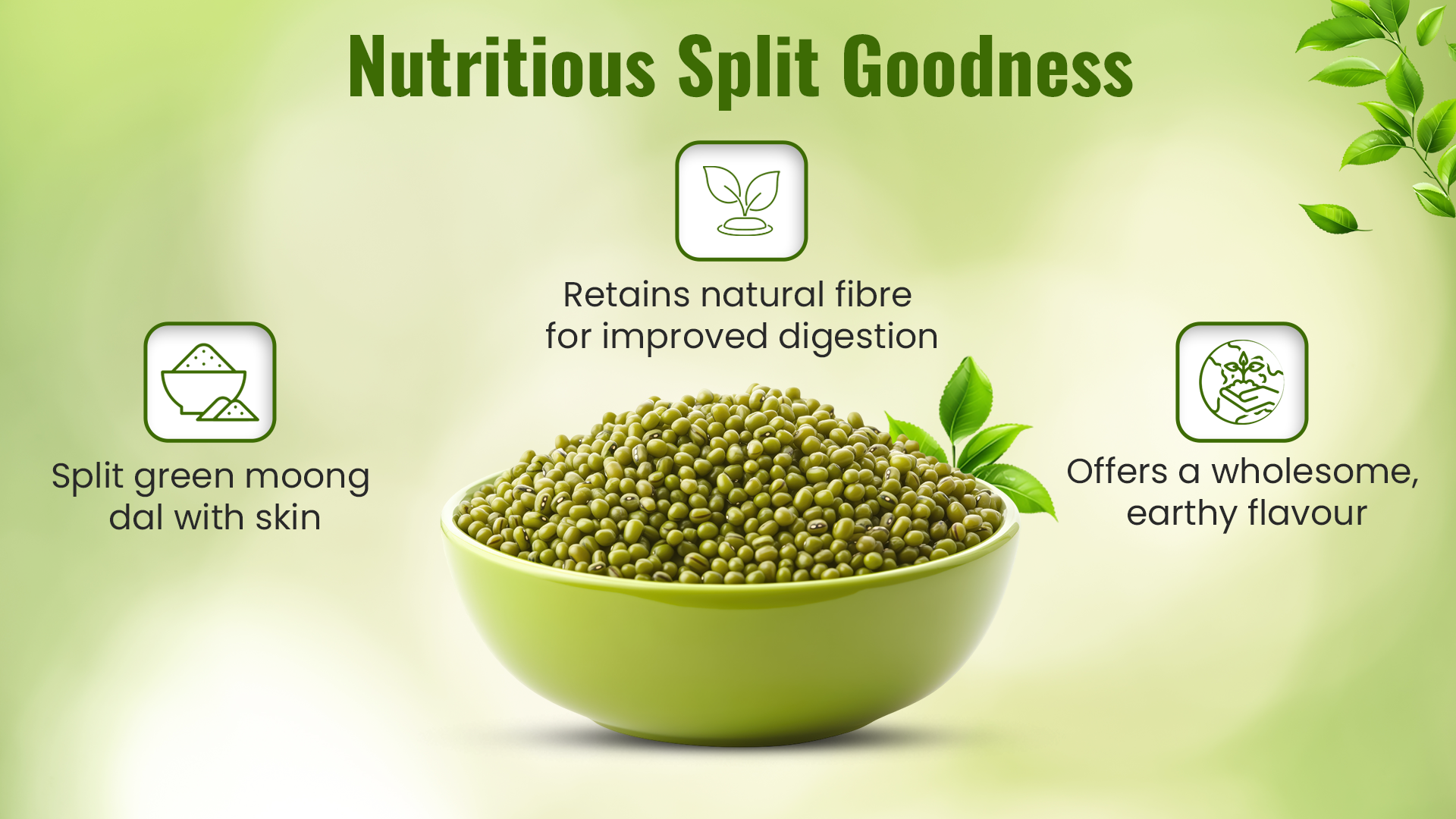 Nutritious Split Goodness

Retains natural fibre for improved digestion

Split green moong dal with skin

Offers a wholesome, earthy flavour